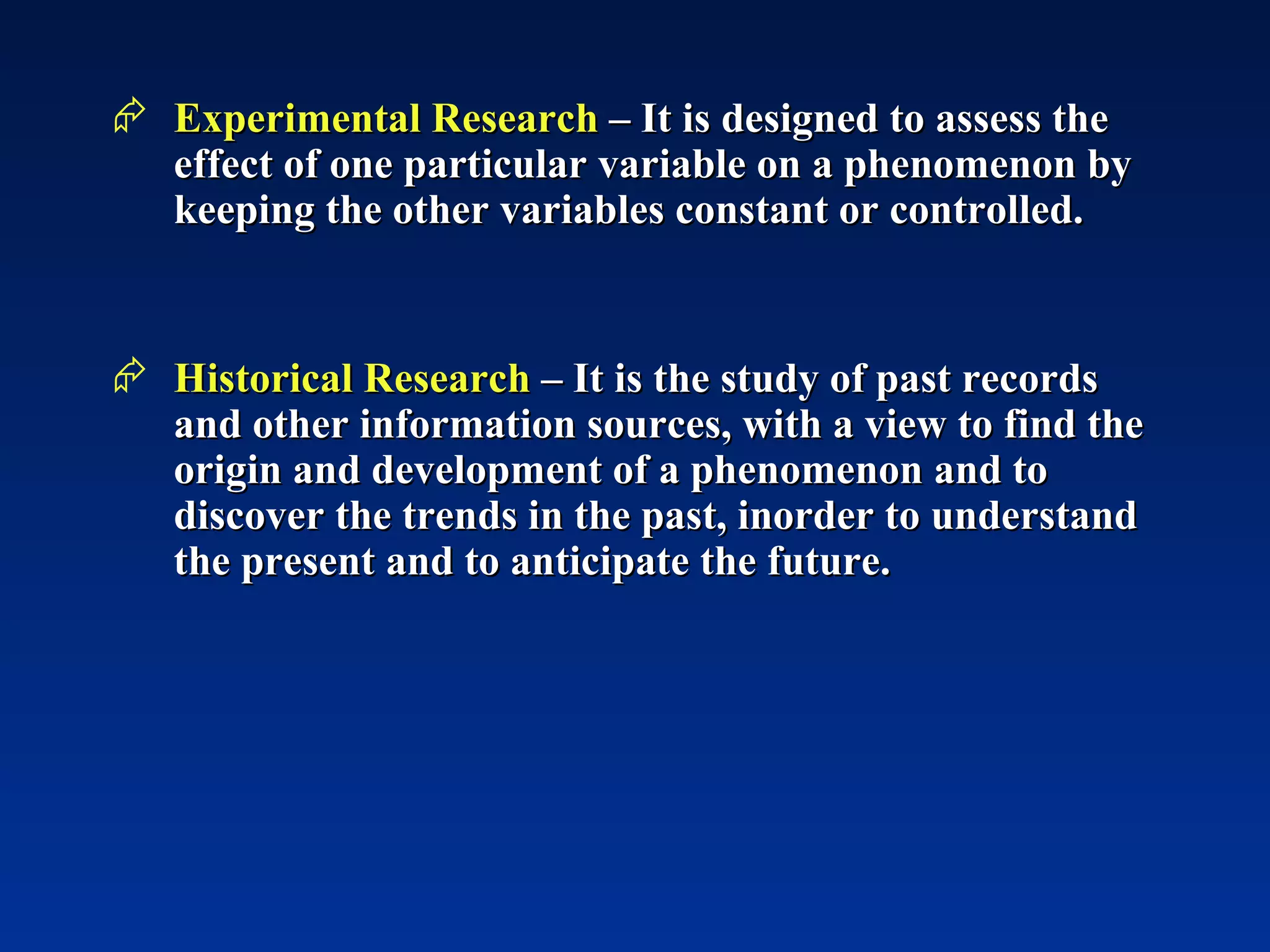 Experimental Research – It is designed to assess the effect of one particular variable on a phenomenon by keeping the other variables constant or controlled.

Historical Research – It is the study of past records and other information sources, with a view to find the origin and development of a phenomenon and to discover the trends in the past, inorder to understand the present and to anticipate the future.